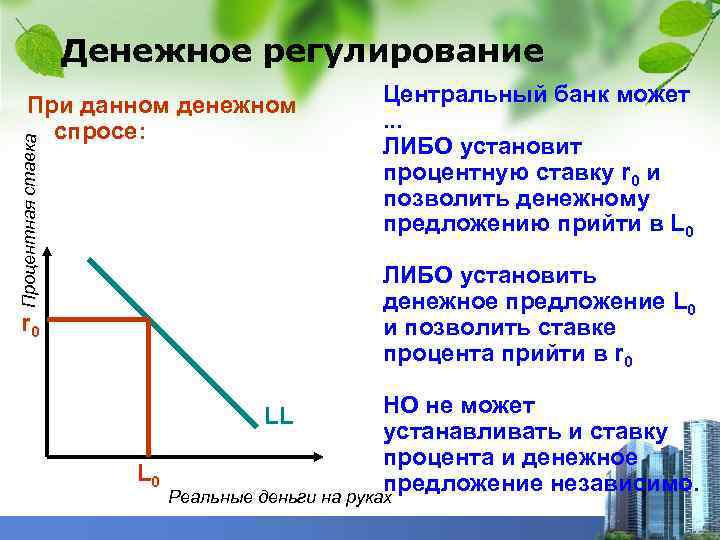 Денежное регулирование

При данном денежном спросе:

Процентная ставка

$r_0$

LL

$L_0$

Реальные деньги на руках

Центральный банк может ...
ЛИБО установит процентную ставку $r_0$ и позволить денежному предложению прийти в $L_0$

ЛИБО установить денежное предложение $L_0$ и позволить ставке процента прийти в $r_0$

НО не может устанавливать и ставку процента и денежное предложение независимо.